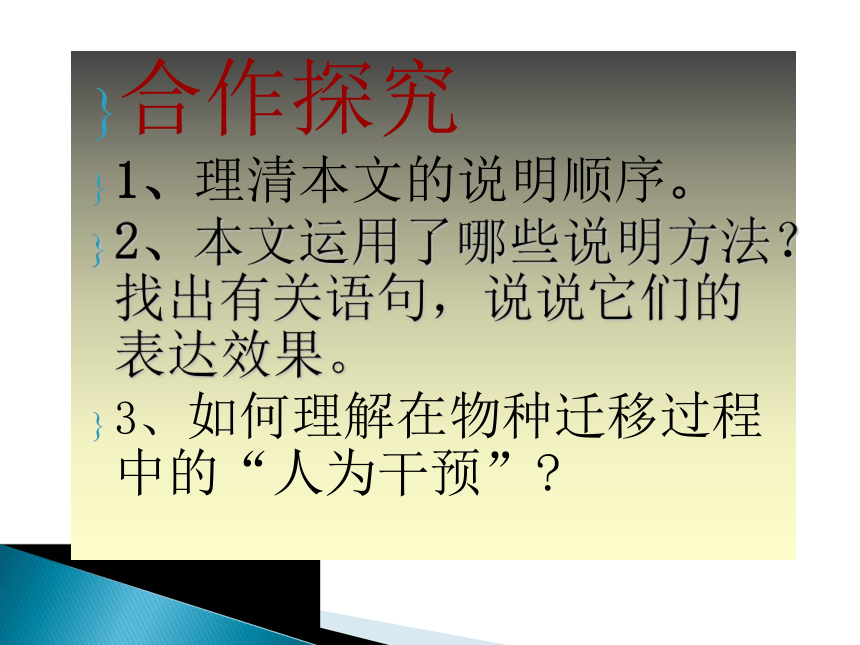 合作探究

1、理清本文的说明顺序。

2、本文运用了哪些说明方法？找出有关语句，说说它们的表达效果。

3、如何理解在物种迁移过程中的“人为干预”？